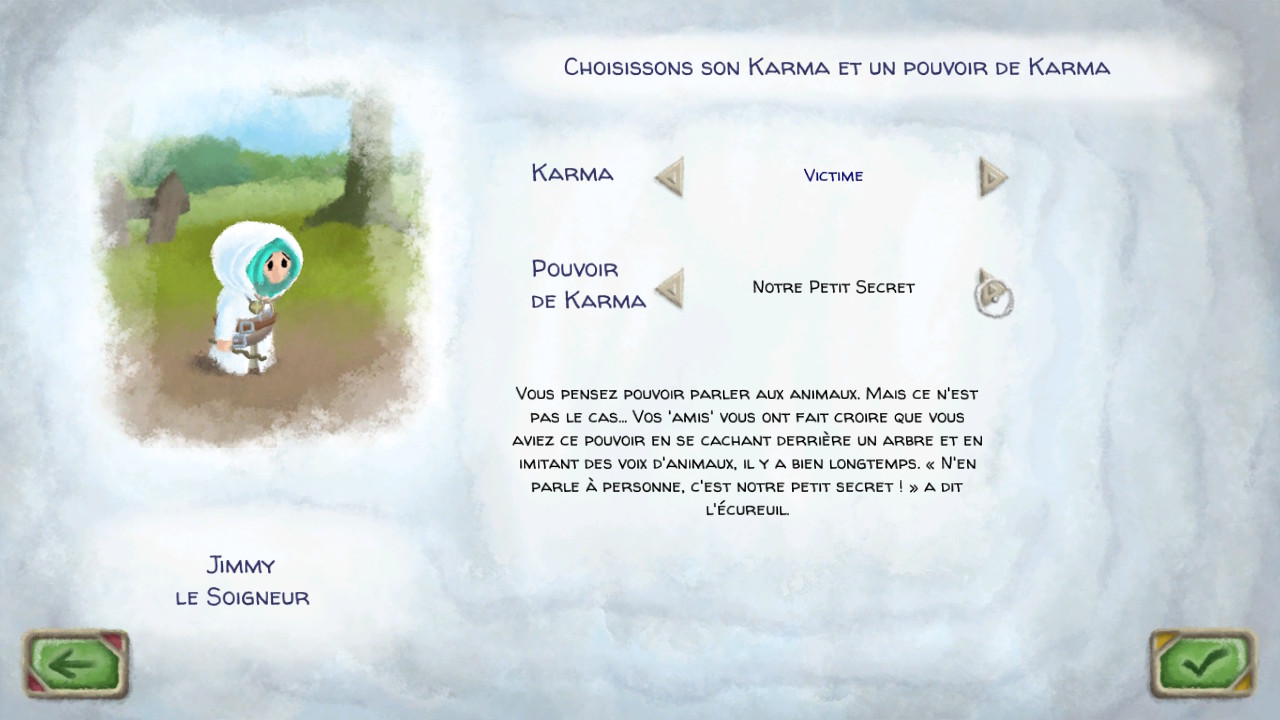 Choisissons son Karma et un pouvoir de Karma

Karma

Victime

Pouvoir de Karma

Notre Petit Secret

Vous pensez pouvoir parler aux animaux. Mais ce n'est pas le cas... Vos 'amis' vous ont fait croire que vous aviez ce pouvoir en se cachant derrière un arbre et en imitant des voix d'animaux, il y a bien longtemps. « N'en parle à personne, c'est notre petit secret ! » a dit l'écureuil.

Jimmy
le Soigneur